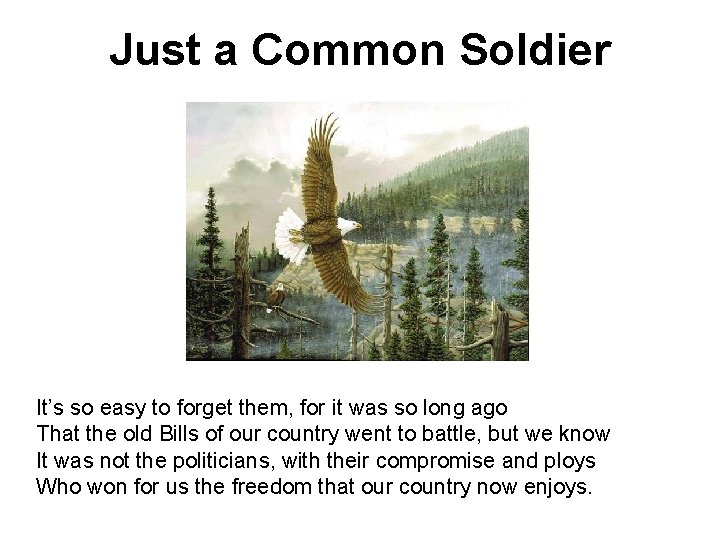 Just a Common Soldier

It's so easy to forget them, for it was so long ago
That the old Bills of our country went to battle, but we know
It was not the politicians, with their compromise and ploys
Who won for us the freedom that our country now enjoys.